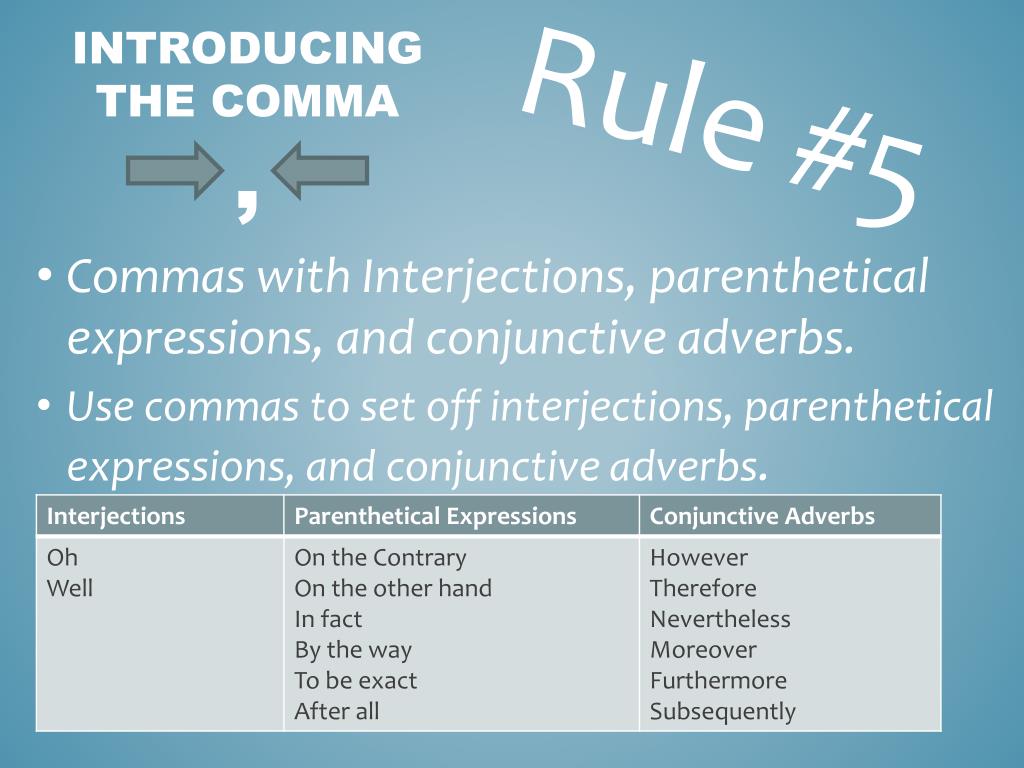 INTRODUCING THE COMMA

,

Rule #5

• Commas with Interjections, parenthetical expressions, and conjunctive adverbs.

• Use commas to set off interjections, parenthetical expressions, and conjunctive adverbs.

| Interjections | Parenthetical Expressions | Conjunctive Adverbs |
|---|---|---|
| Oh<br>Well | On the Contrary<br>On the other hand<br>In fact<br>By the way<br>To be exact<br>After all | However<br>Therefore<br>Nevertheless<br>Moreover<br>Furthermore<br>Subsequently |